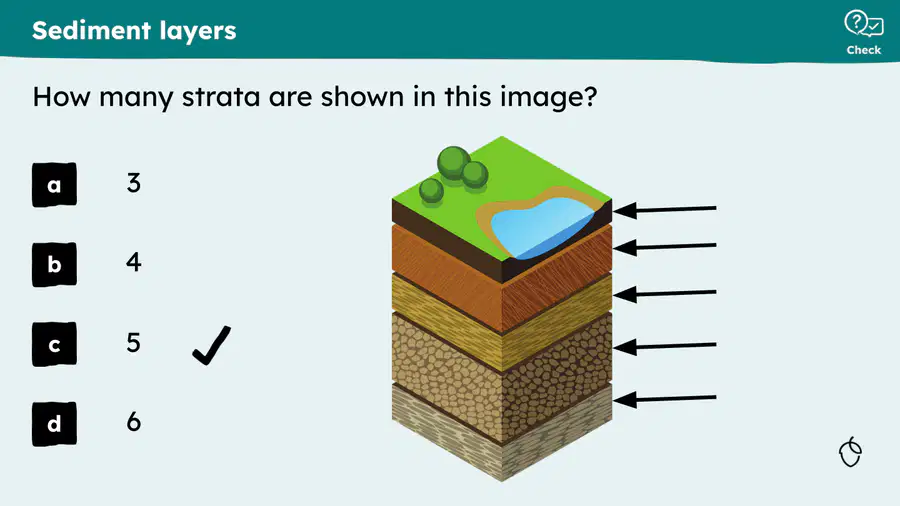 Sediment layers

Check

How many strata are shown in this image?

a 3

b 4

c 5 ✓

d 6